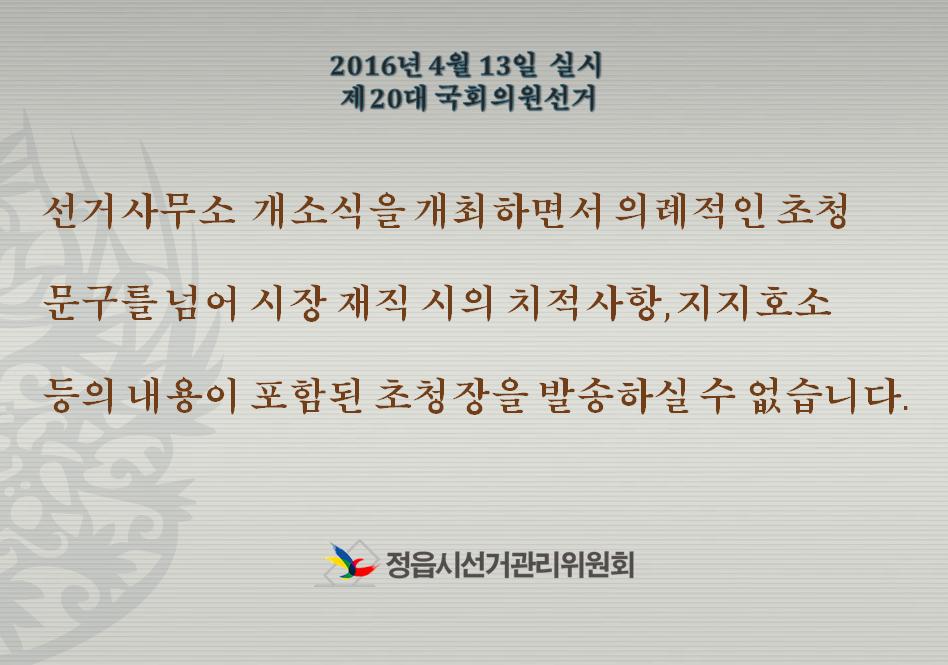 2016년 4월 13일 실시
제20대 국회의원선거

선거사무소 개소식을 개최하면서 의례적인 초청 문구를 넘어 시장 재직 시의 치적사항, 지지호소 등의 내용이 포함된 초청장을 발송하실 수 없습니다.

정읍시선거관리위원회